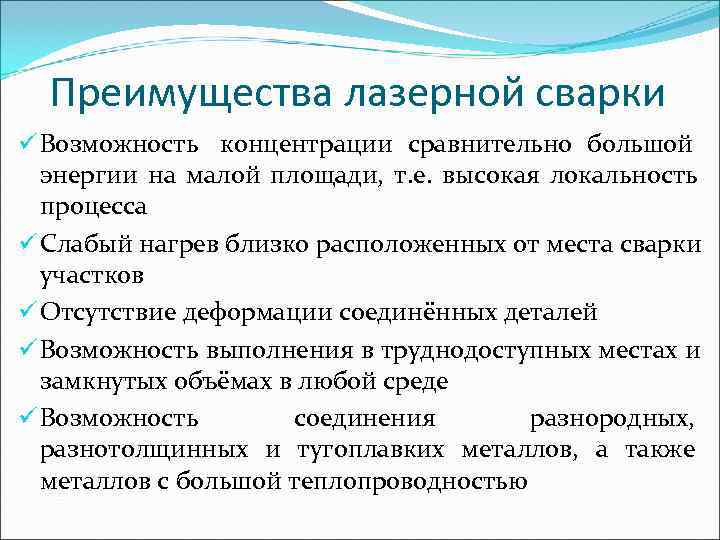 Преимущества лазерной сварки

✓ Возможность концентрации сравнительно большой энергии на малой площади, т.е. высокая локальность процесса

✓ Слабый нагрев близко расположенных от места сварки участков

✓ Отсутствие деформации соединённых деталей

✓ Возможность выполнения в труднодоступных местах и замкнутых объёмах в любой среде

✓ Возможность соединения разнородных, разнотолщинных и тугоплавких металлов, а также металлов с большой теплопроводностью